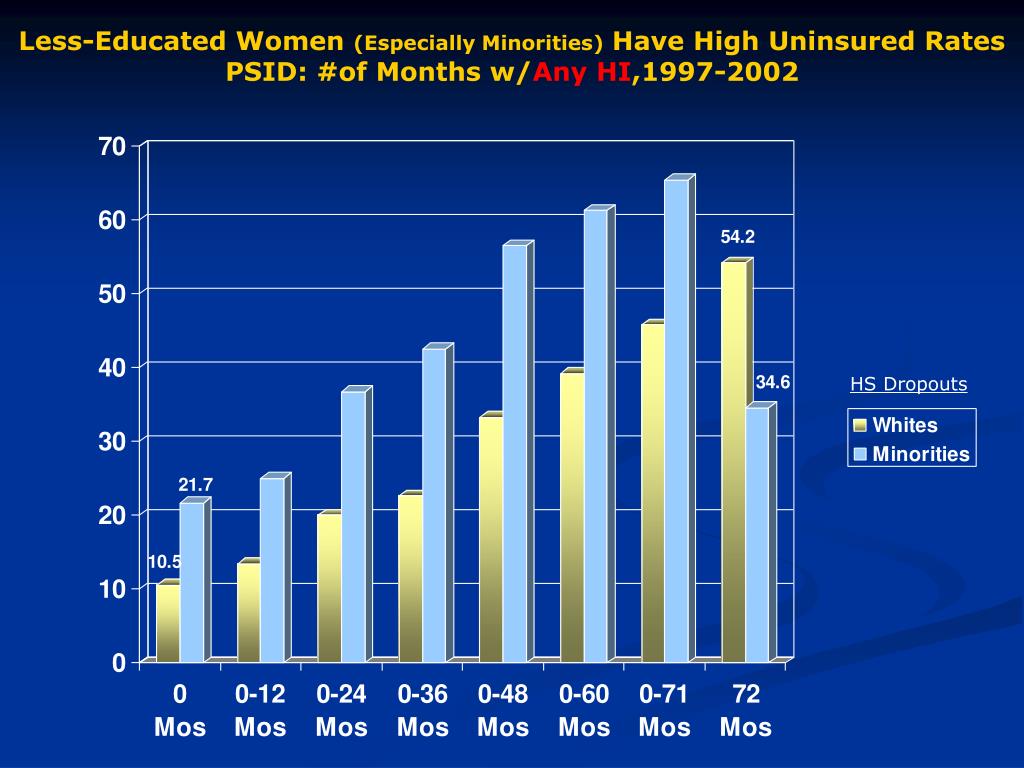 Less-Educated Women (Especially Minorities) Have High Uninsured Rates
PSID: #of Months w/Any HI,1997-2002

70
60
50
40
30
20
10
0

10.5
21.7
54.2
34.6

0 Mos
0-12 Mos
0-24 Mos
0-36 Mos
0-48 Mos
0-60 Mos
0-71 Mos
72 Mos

HS Dropouts
Whites
Minorities